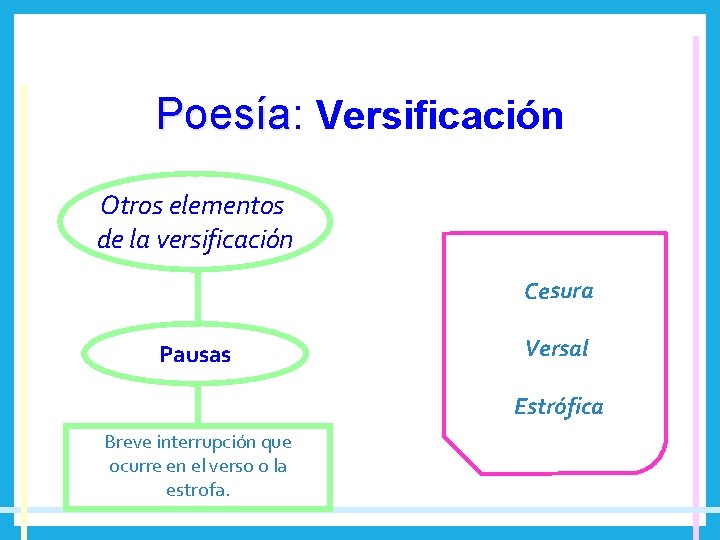 Poesía: Versificación

Otros elementos de la versificación

Pausas

Breve interrupción que ocurre en el verso o la estrofa.

Cesura

Versal

Estrófica